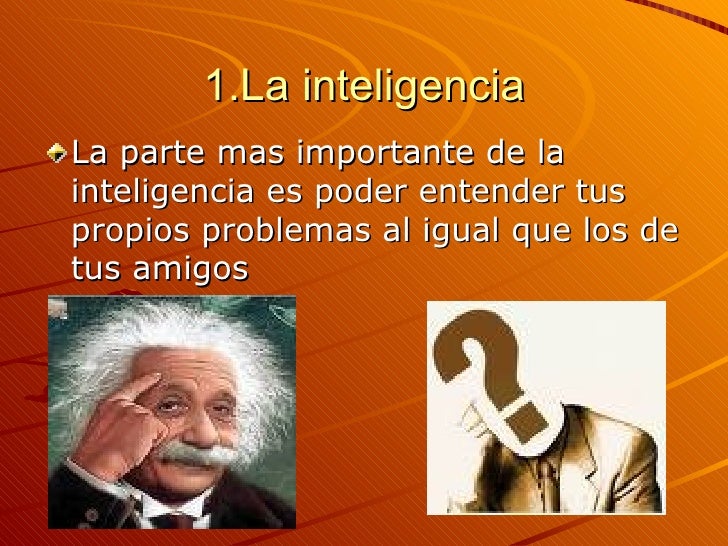 1.La inteligencia

La parte mas importante de la inteligencia es poder entender tus propios problemas al igual que los de tus amigos